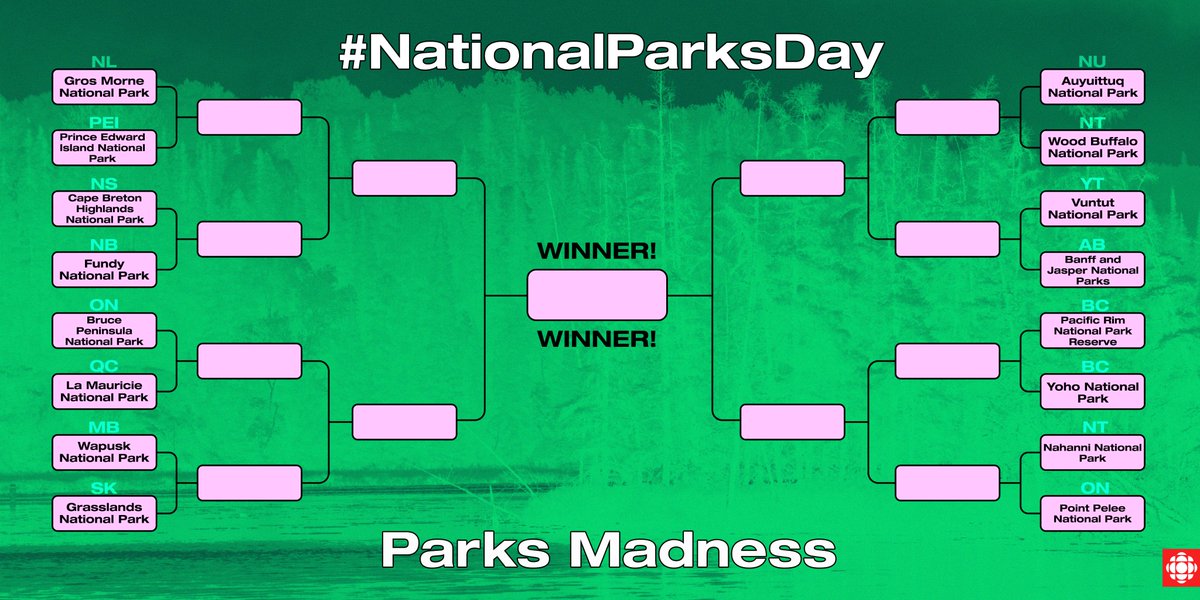 #NationalParksDay

NL
Gros Morne National Park

PEI
Prince Edward Island National Park

NS
Cape Breton Highlands National Park

NB
Fundy National Park

ON
Bruce Peninsula National Park

QC
La Mauricie National Park

MB
Wapusk National Park

SK
Grasslands National Park

WINNER!

WINNER!

NU
Auyuittuq National Park

NT
Wood Buffalo National Park

YT
Vuntut National Park

AB
Banff and Jasper National Parks

BC
Pacific Rim National Park Reserve

BC
Yoho National Park

NT
Nahanni National Park

ON
Point Pelee National Park

Parks Madness